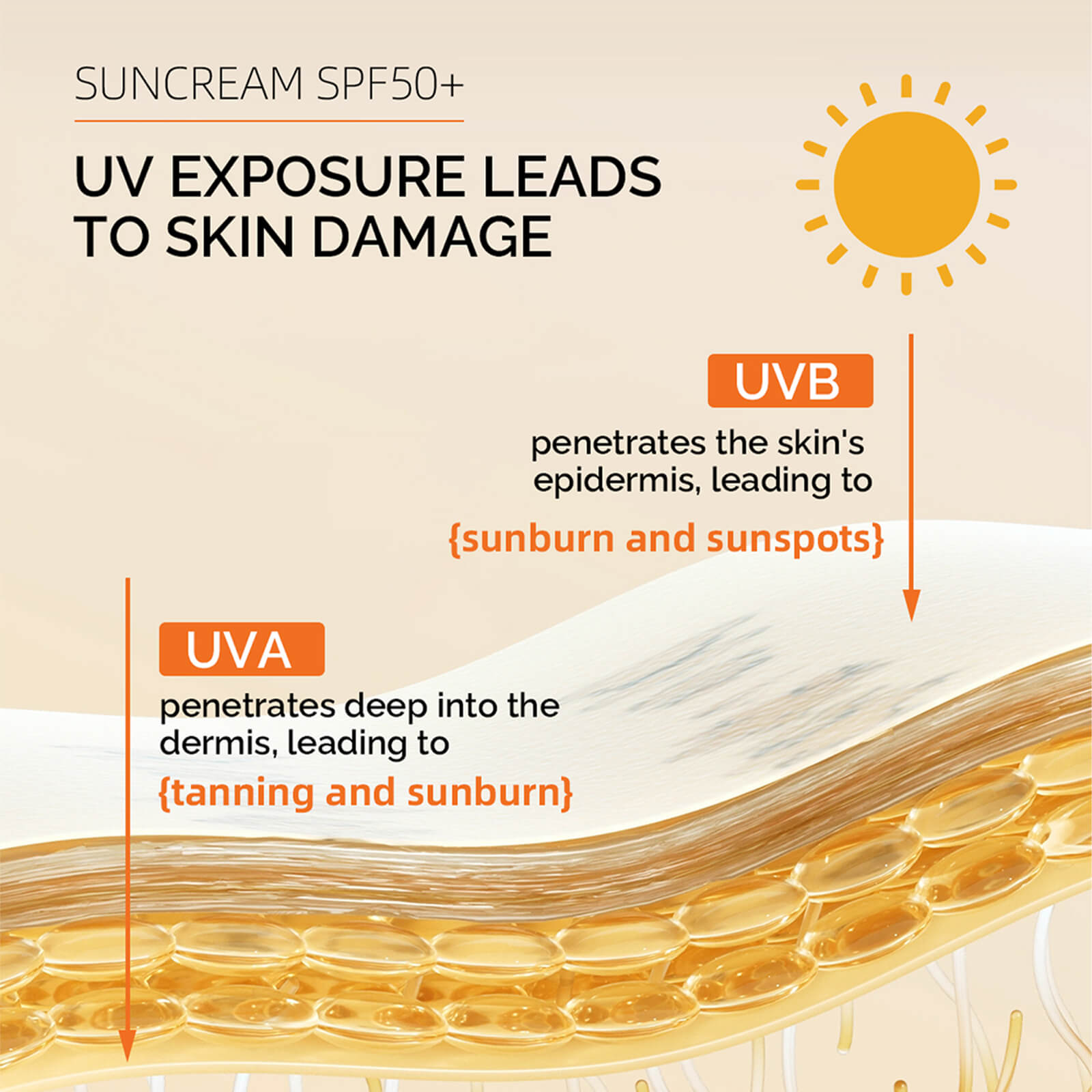 SUNCREAM SPF50+

UV EXPOSURE LEADS TO SKIN DAMAGE

UVB

penetrates the skin's epidermis, leading to

{sunburn and sunspots}

UVA

penetrates deep into the dermis, leading to

{tanning and sunburn}